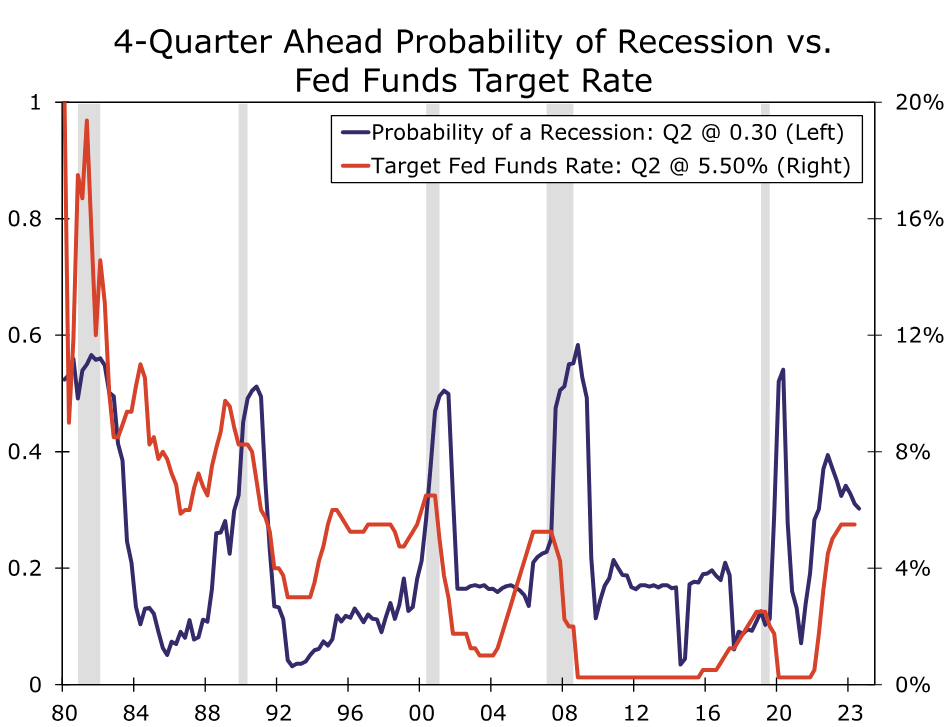 4-Quarter Ahead Probability of Recession vs. Fed Funds Target Rate

Probability of a Recession: Q2 @ 0.30 (Left)
Target Fed Funds Rate: Q2 @ 5.50% (Right)

1
0.8
0.6
0.4
0.2
0

20%
16%
12%
8%
4%
0%

80
84
88
92
96
00
04
08
12
16
20
23